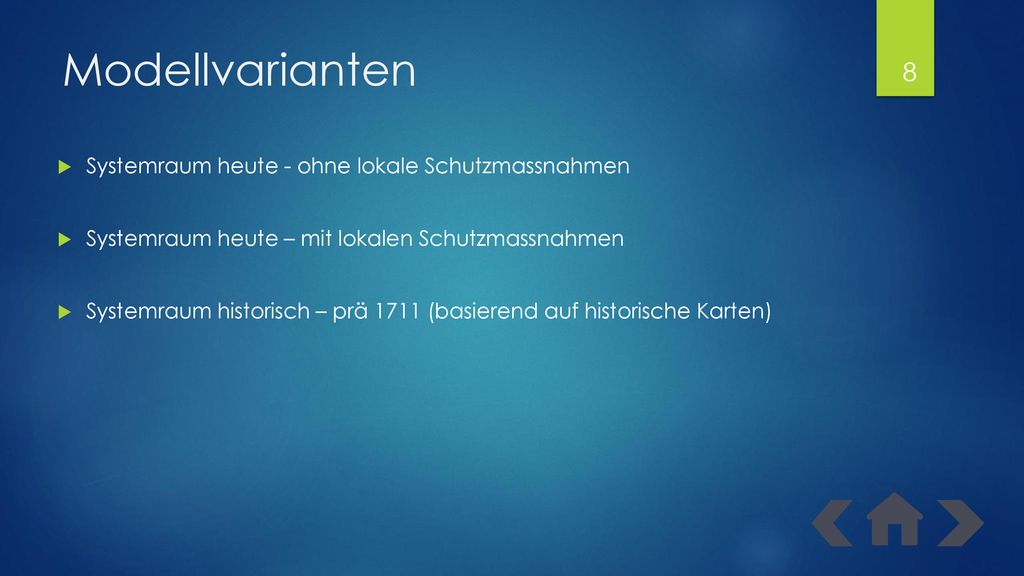 Modellvarianten

8

Systemraum heute - ohne lokale Schutzmassnahmen

Systemraum heute – mit lokalen Schutzmassnahmen

Systemraum historisch – prä 1711 (basierend auf historische Karten)